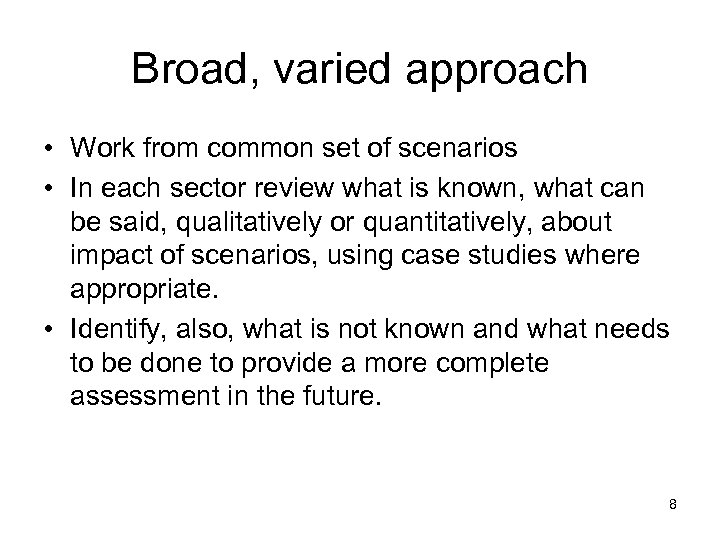 Broad, varied approach

• Work from common set of scenarios
• In each sector review what is known, what can be said, qualitatively or quantitatively, about impact of scenarios, using case studies where appropriate.
• Identify, also, what is not known and what needs to be done to provide a more complete assessment in the future.

8